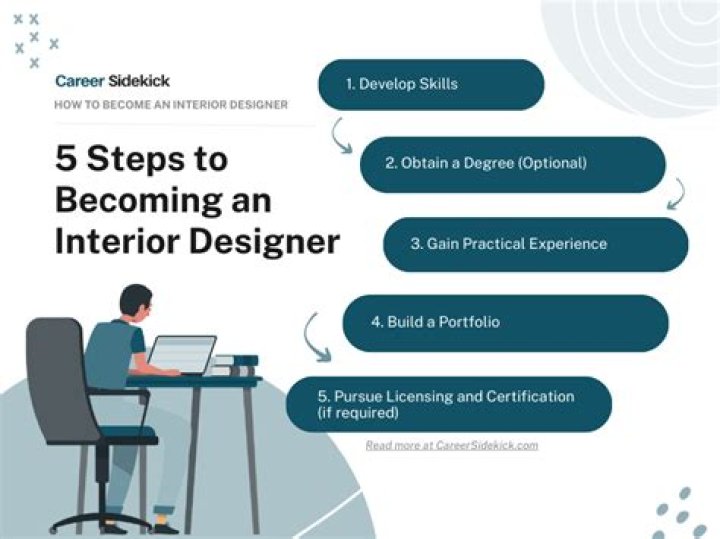 Career Sidekick

HOW TO BECOME AN INTERIOR DESIGNER

5 Steps to Becoming an Interior Designer

1. Develop Skills

2. Obtain a Degree (Optional)

3. Gain Practical Experience

4. Build a Portfolio

5. Pursue Licensing and Certification (if required)

Read more at CareerSidekick.com